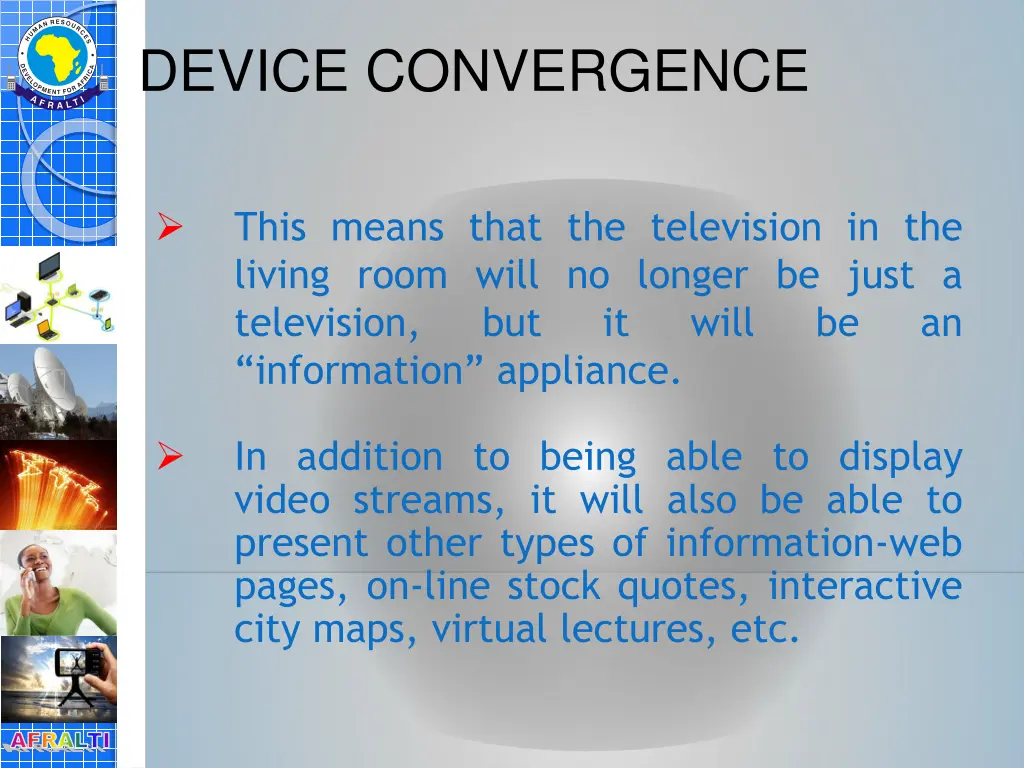 HUMAN RESOURCES DEVELOPMENT FOR AFRICA
AFRALTI

DEVICE CONVERGENCE

➢ This means that the television in the living room will no longer be just a television, but it will be an “information” appliance.

➢ In addition to being able to display video streams, it will also be able to present other types of information-web pages, on-line stock quotes, interactive city maps, virtual lectures, etc.

AFRALTI